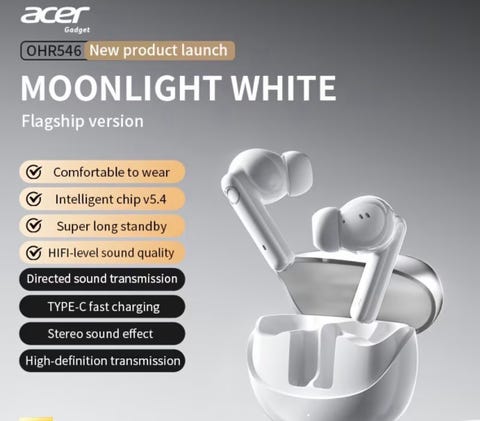 acer
Gadget

OHR546 New product launch

MOONLIGHT WHITE

Flagship version

Comfortable to wear

Intelligent chip v5.4

Super long standby

HIFI-level sound quality

Directed sound transmission

TYPE-C fast charging

Stereo sound effect

High-definition transmission